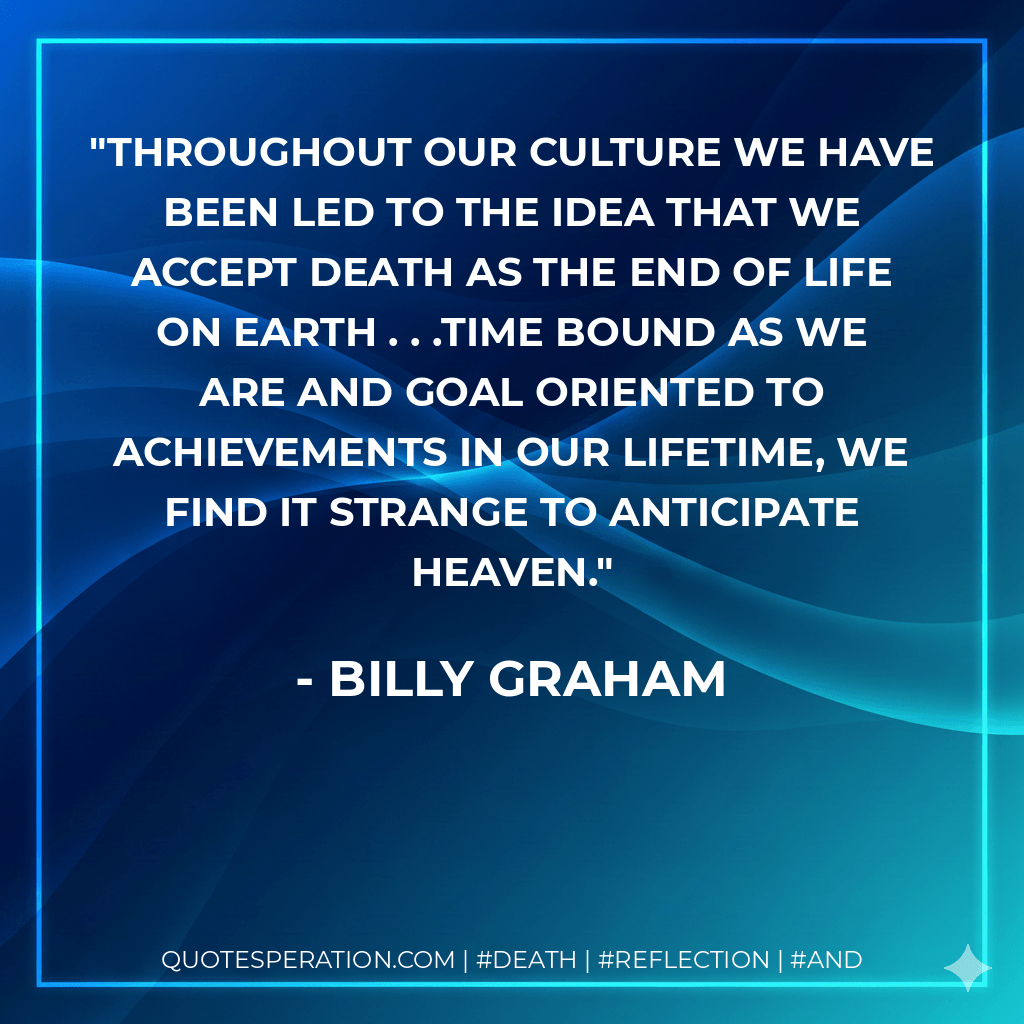 "THROUGHOUT OUR CULTURE WE HAVE BEEN LED TO THE IDEA THAT WE ACCEPT DEATH AS THE END OF LIFE ON EARTH . . .TIME BOUND AS WE ARE AND GOAL ORIENTED TO ACHIEVEMENTS IN OUR LIFETIME, WE FIND IT STRANGE TO ANTICIPATE HEAVEN."

- BILLY GRAHAM

QUOTESPERATION.COM | #DEATH | #REFLECTION | #AND